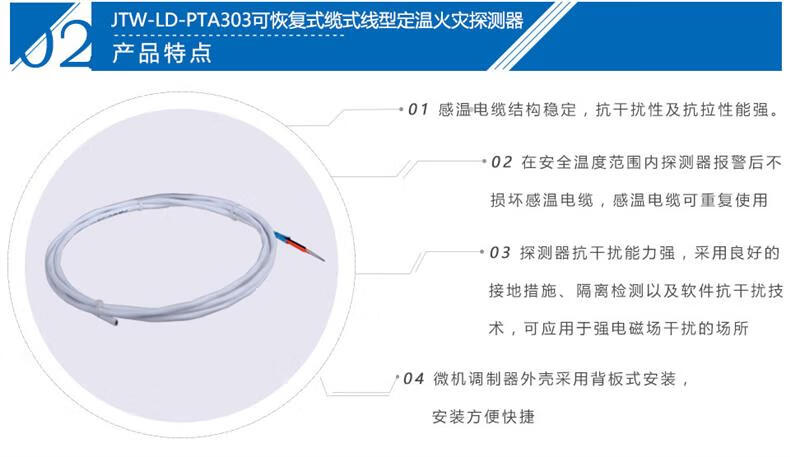 02 JTW-LD-PTA303可恢复式缆式线型定温火灾探测器
产品特点

01 感温电缆结构稳定，抗干扰性及抗拉性能强。

02 在安全温度范围内探测器报警后不损坏感温电缆，感温电缆可重复使用

03 探测器抗干扰能力强，采用良好的接地措施、隔离检测以及软件抗干扰技术，可应用于强电磁场干扰的场所

04 微机调制器外壳采用背板式安装，安装方便快捷